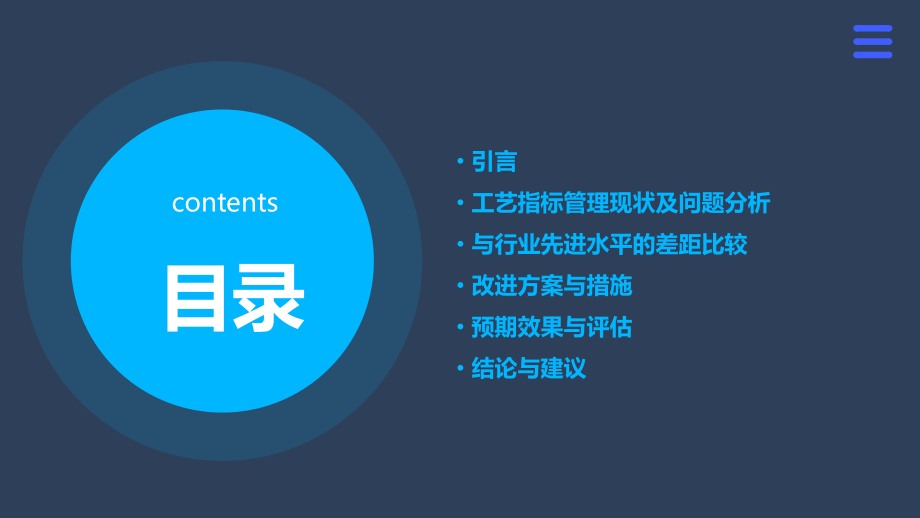 contents

目录

• 引言
• 工艺指标管理现状及问题分析
• 与行业先进水平的差距比较
• 改进方案与措施
• 预期效果与评估
• 结论与建议